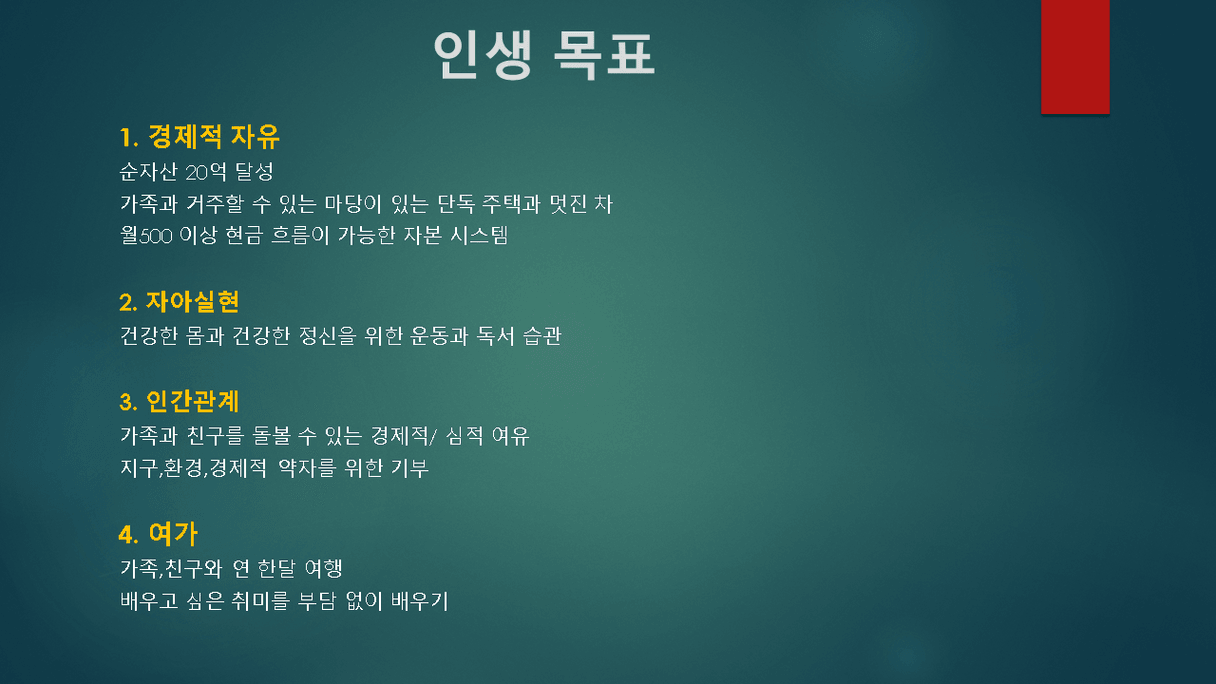 인생 목표

1. 경제적 자유
순자산 20억 달성
가족과 거주할 수 있는 마당이 있는 단독 주택과 멋진 차
월500 이상 현금 흐름이 가능한 자본 시스템

2. 자아실현
건강한 몸과 건강한 정신을 위한 운동과 독서 습관

3. 인간관계
가족과 친구를 돌볼 수 있는 경제적/ 심적 여유
지구,환경,경제적 약자를 위한 기부

4. 여가
가족,친구와 연 한달 여행
배우고 싶은 취미를 부담 없이 배우기